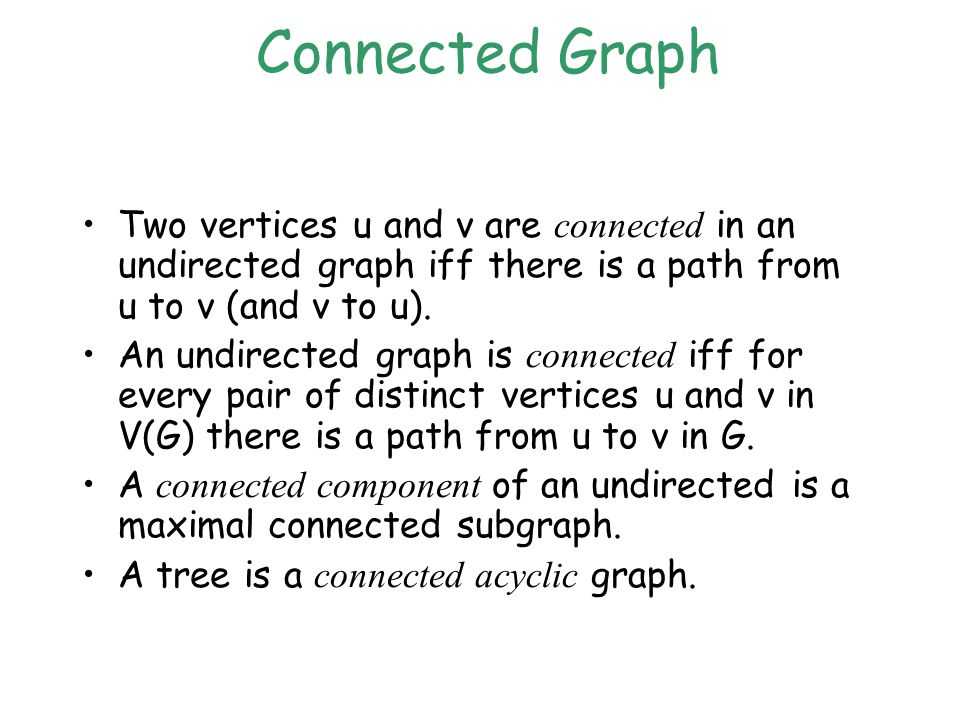 Connected Graph

• Two vertices u and v are connected in an undirected graph iff there is a path from u to v (and v to u).
• An undirected graph is connected iff for every pair of distinct vertices u and v in V(G) there is a path from u to v in G.
• A connected component of an undirected is a maximal connected subgraph.
• A tree is a connected acyclic graph.